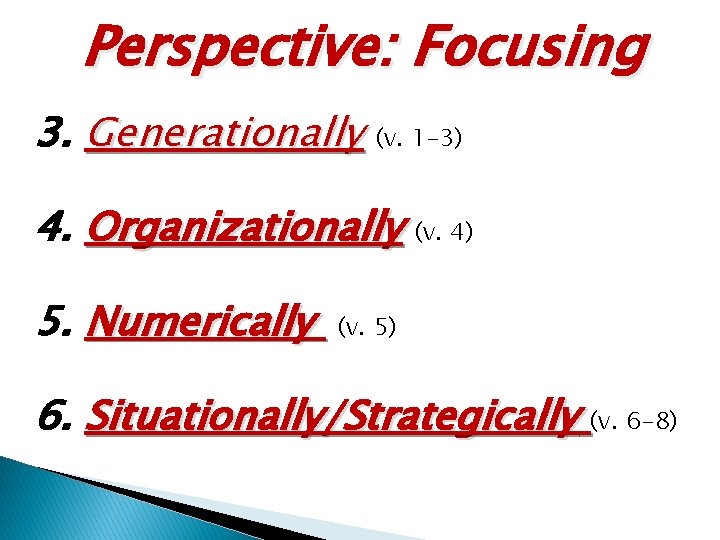 Perspective: Focusing

3. Generationally (v. 1-3)

4. Organizationally (v. 4)

5. Numerically (v. 5)

6. Situationally/Strategically (v. 6-8)